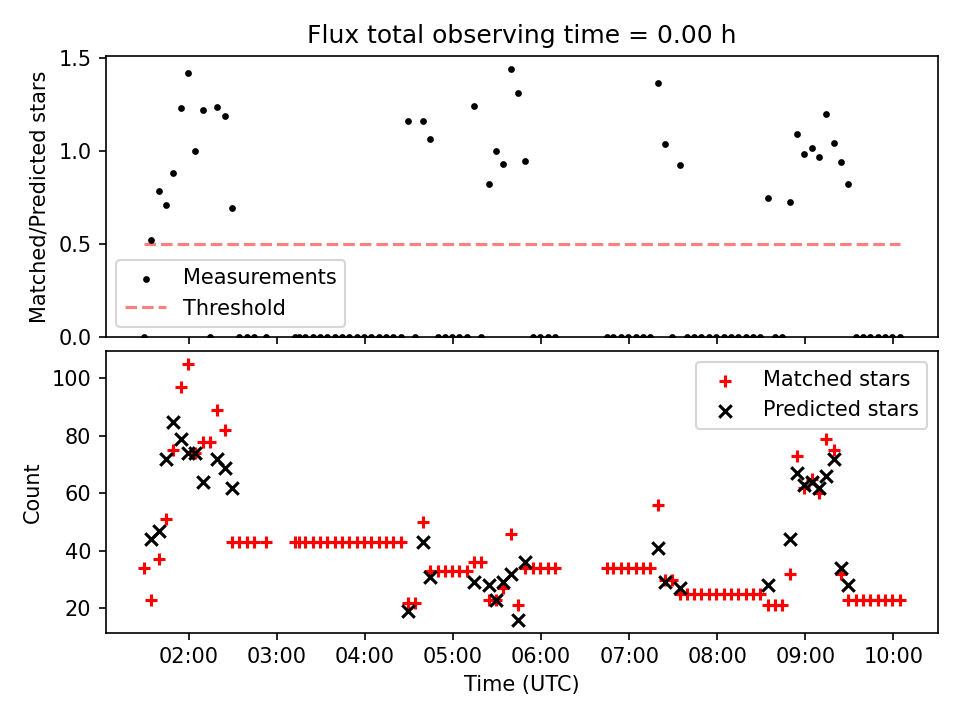 Flux total observing time = 0.00 h

Matched/Predicted stars

1.5
1.0
0.5
0.0

Measurements
Threshold

Count

100
80
60
40
20

Matched stars
Predicted stars

02:00
03:00
04:00
05:00
06:00
07:00
08:00
09:00
10:00

Time (UTC)